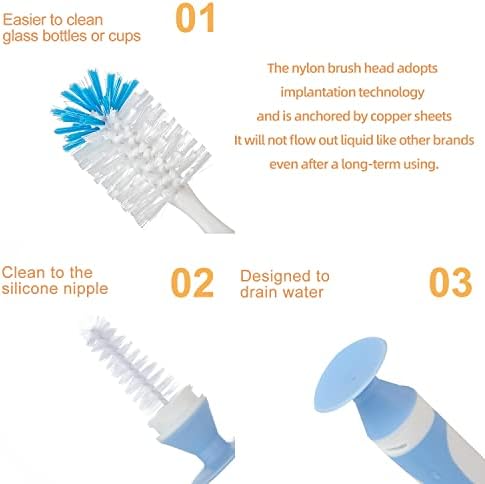 Easier to clean glass bottles or cups

01

The nylon brush head adopts implantation technology and is anchored by copper sheets It will not flow out liquid like other brands even after a long-term using.

Clean to the silicone nipple

02

Designed to drain water

03